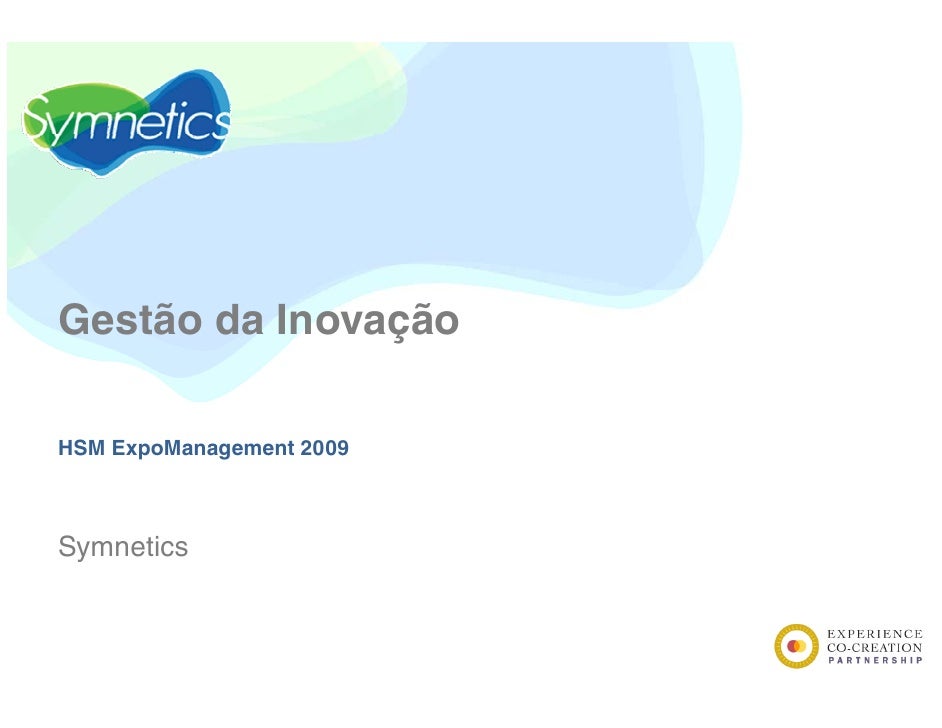 Symnetics

Gestão da Inovação

HSM ExpoManagement 2009

Symnetics

EXPERIENCE
CO-CREATION
PARTNERSHIP